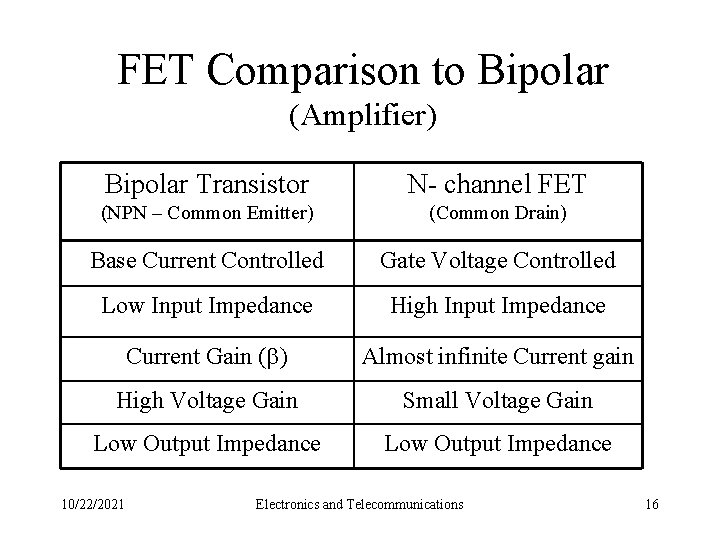 FET Comparison to Bipolar
(Amplifier)

| Bipolar Transistor (NPN – Common Emitter) | N- channel FET (Common Drain) |
|---|---|
| Base Current Controlled | Gate Voltage Controlled |
| Low Input Impedance | High Input Impedance |
| Current Gain ($\beta$) | Almost infinite Current gain |
| High Voltage Gain | Small Voltage Gain |
| Low Output Impedance | Low Output Impedance |

10/22/2021 Electronics and Telecommunications 16